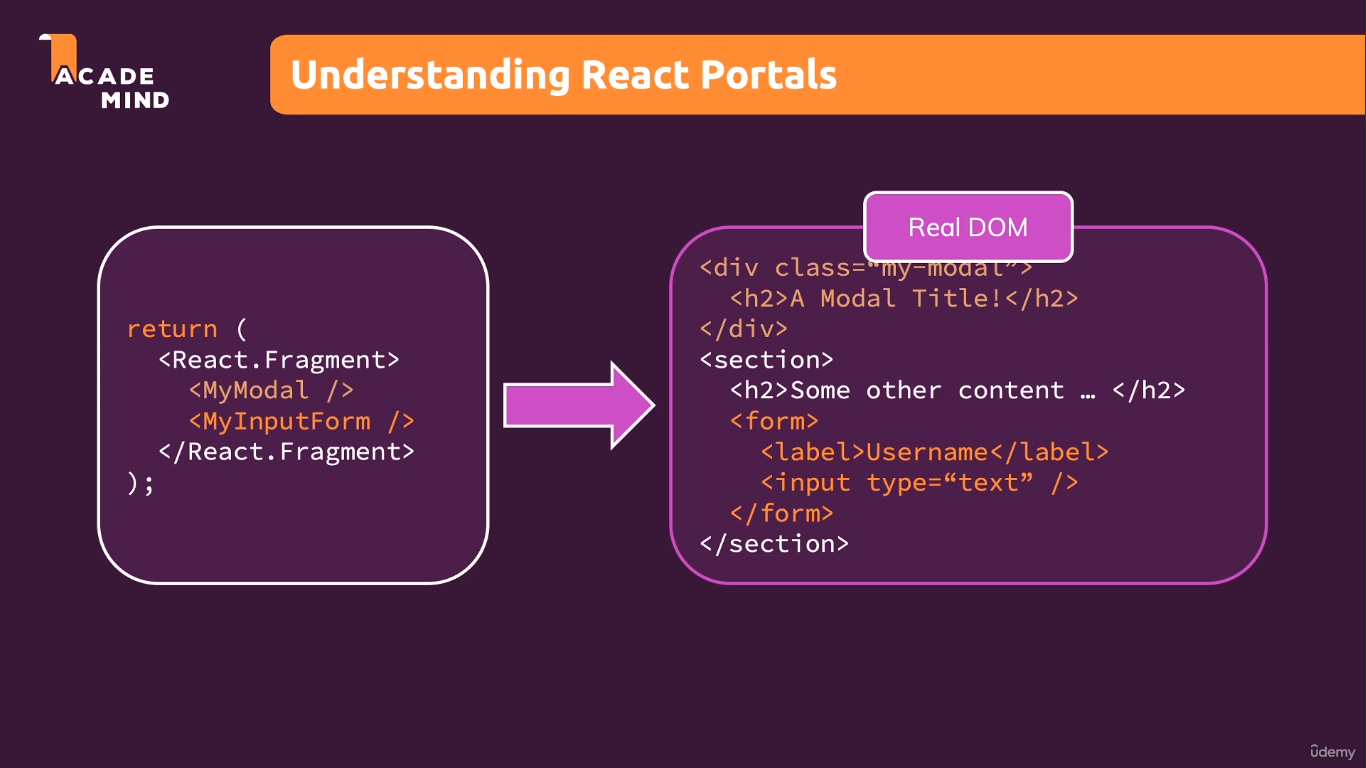 ACADE MIND

Understanding React Portals

return (
  <React.Fragment>
    <MyModal />
    <MyInputForm />
  </React.Fragment>
);

Real DOM

<div class="my-modal">
  <h2>A Modal Title!</h2>
</div>
<section>
  <h2>Some other content … </h2>
  <form>
    <label>Username</label>
    <input type="text" />
  </form>
</section>

ûdemy